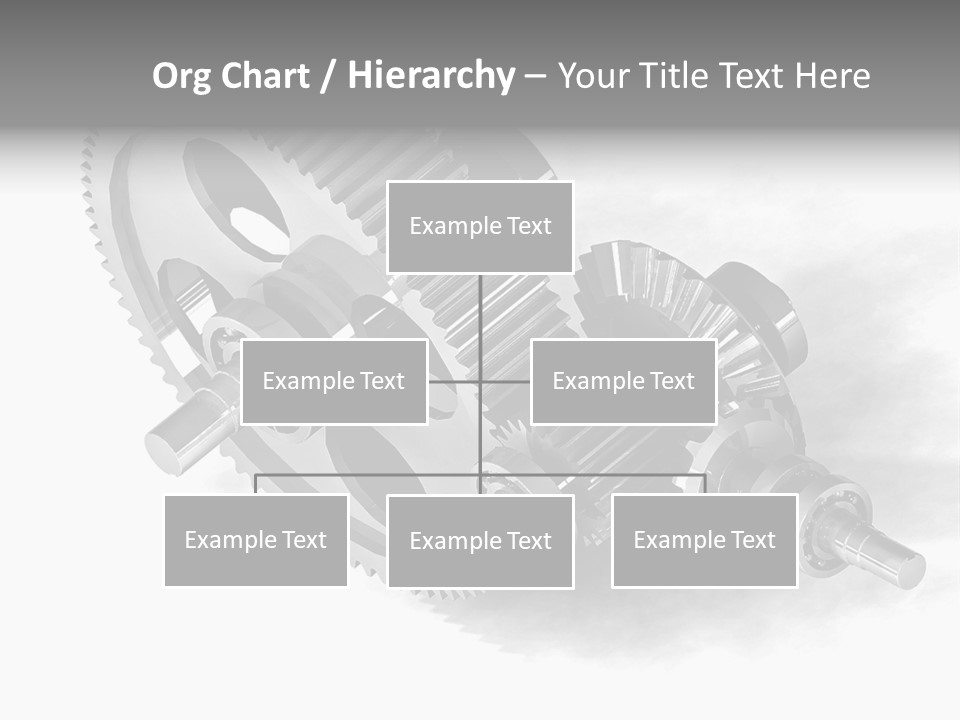 Org Chart / Hierarchy – Your Title Text Here

Example Text

Example Text

Example Text

Example Text

Example Text

Example Text